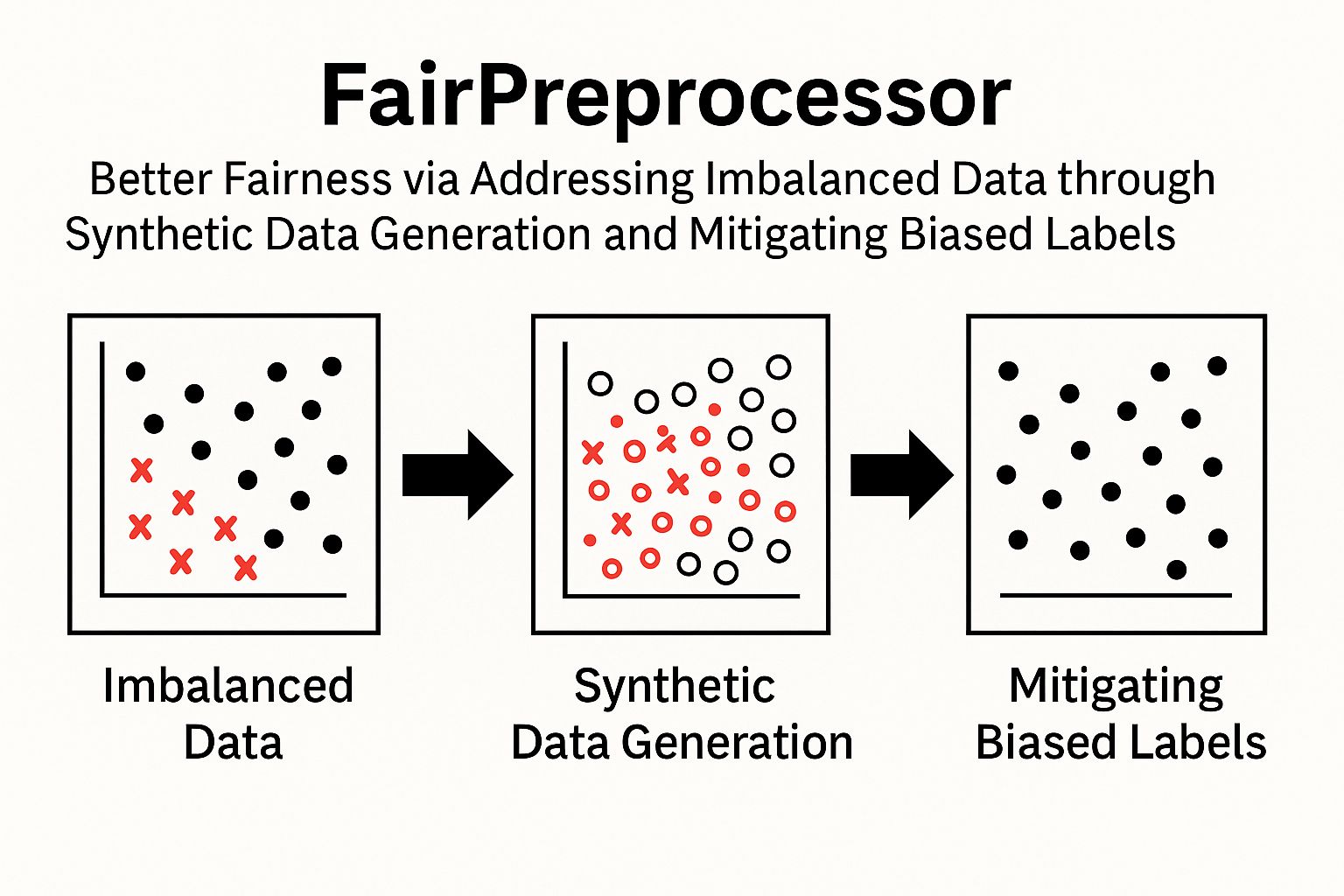 FairPreprocessor

Better Fairness via Addressing Imbalanced Data through Synthetic Data Generation and Mitigating Biased Labels

Imbalanced Data

Synthetic Data Generation

Mitigating Biased Labels